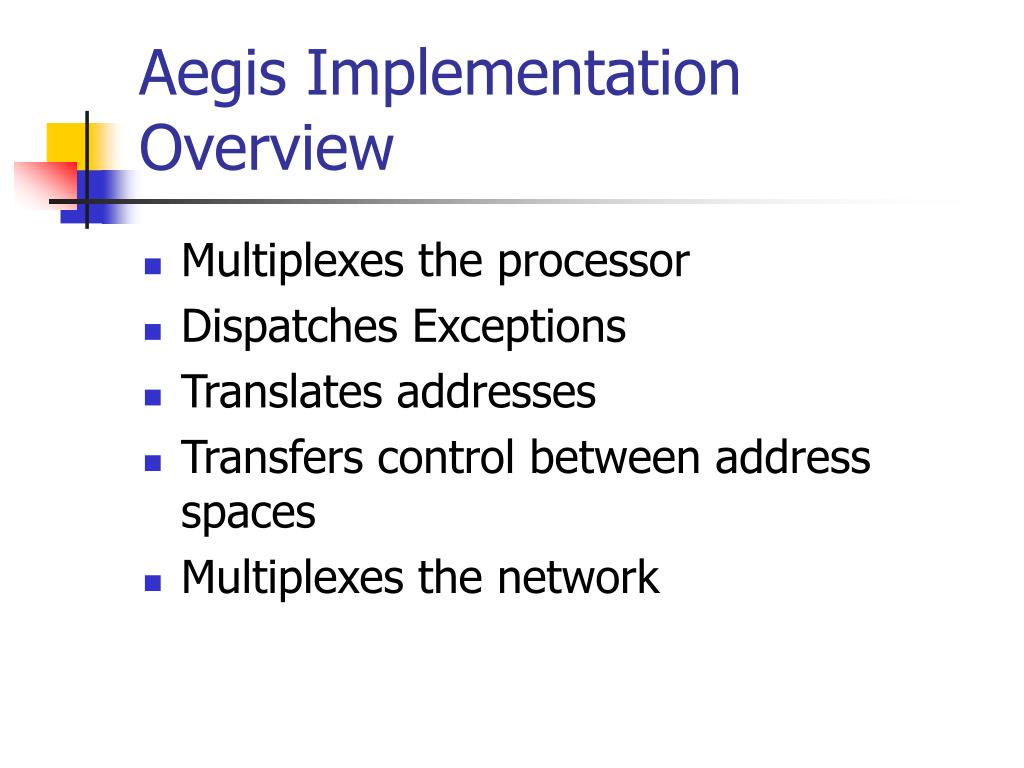 Aegis Implementation Overview

- Multiplexes the processor
- Dispatches Exceptions
- Translates addresses
- Transfers control between address spaces
- Multiplexes the network